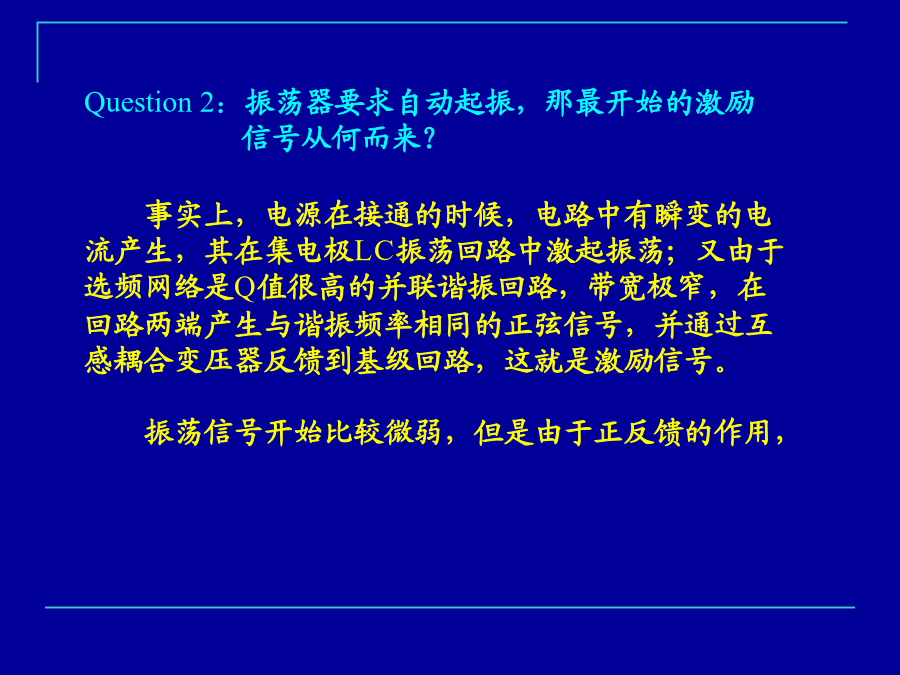 Question 2：振荡器要求自动起振，那最开始的激励信号从何而来？

事实上，电源在接通的时候，电路中有瞬变的电流产生，其在集电极LC振荡回路中激起振荡；又由于选频网络是Q值很高的并联谐振回路，带宽极窄，在回路两端产生与谐振频率相同的正弦信号，并通过互感耦合变压器反馈到基级回路，这就是激励信号。

振荡信号开始比较微弱，但是由于正反馈的作用，